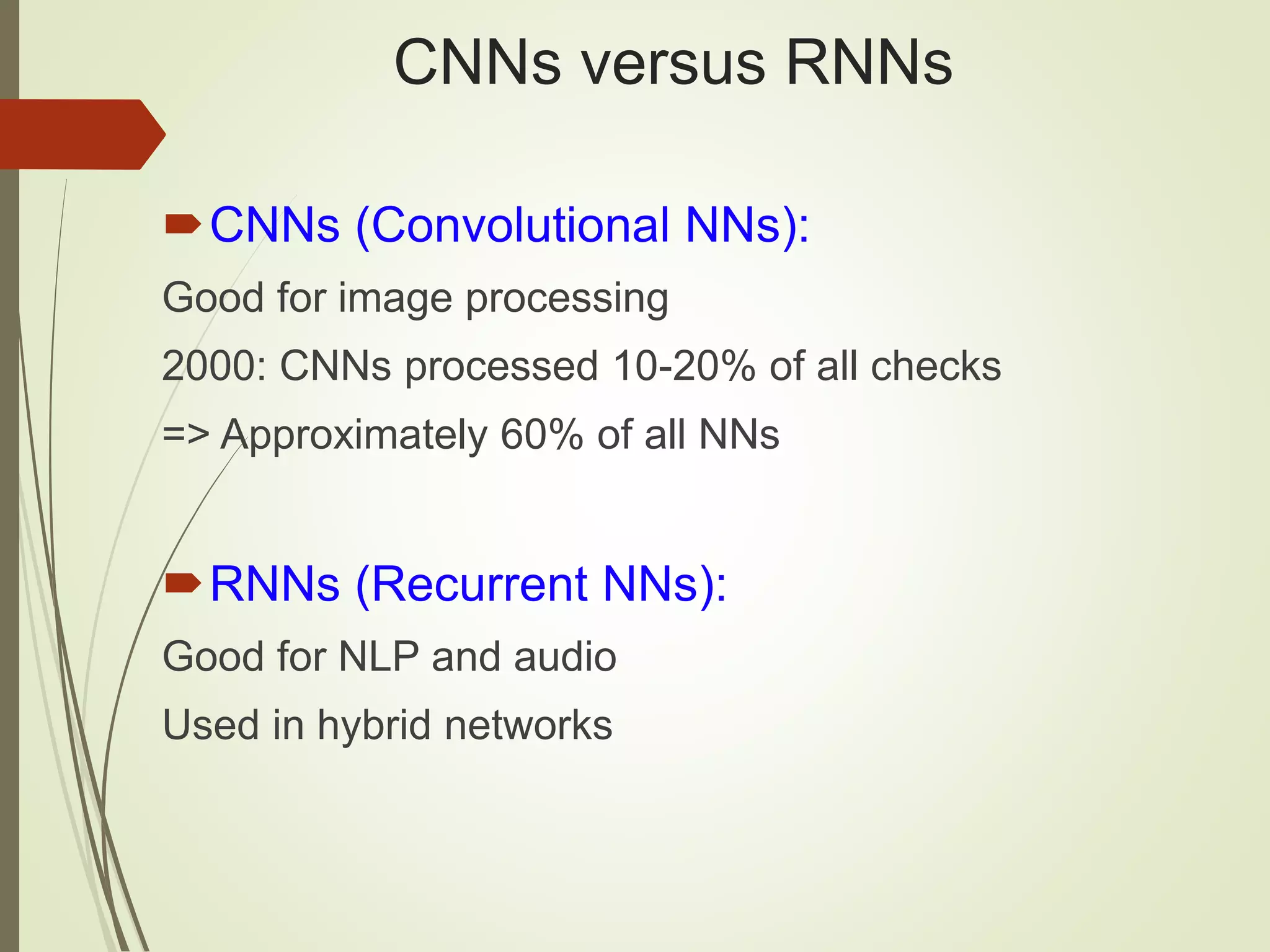 CNNs versus RNNs

CNNs (Convolutional NNs):

Good for image processing

2000: CNNs processed 10-20% of all checks

=> Approximately 60% of all NNs

RNNs (Recurrent NNs):

Good for NLP and audio

Used in hybrid networks